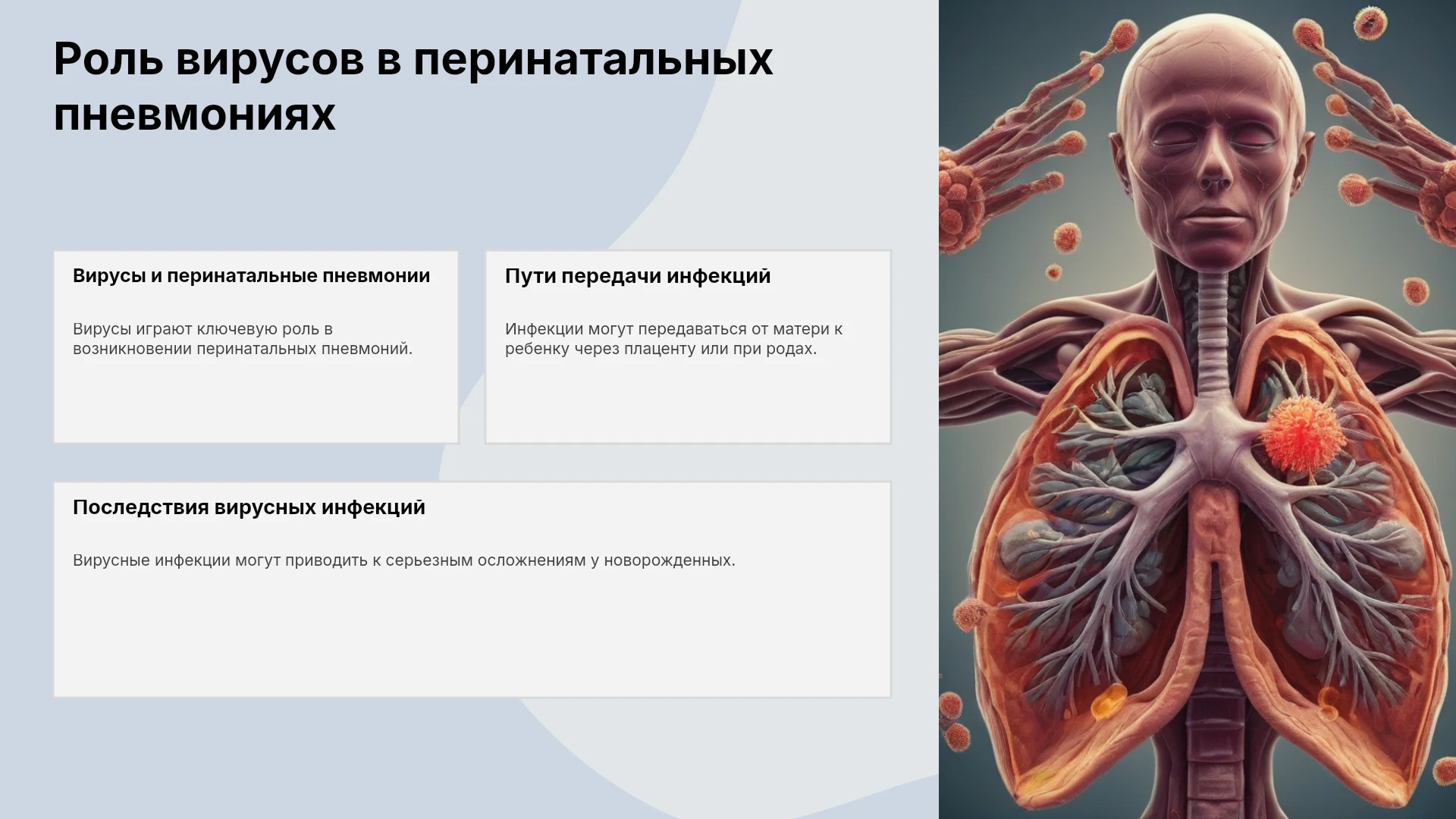 Роль вирусов в перинатальных пневмониях

Вирусы и перинатальные пневмонии

Вирусы играют ключевую роль в возникновении перинатальных пневмоний.

Пути передачи инфекций

Инфекции могут передаваться от матери к ребенку через плаценту или при родах.

Последствия вирусных инфекций

Вирусные инфекции могут приводить к серьезным осложнениям у новорожденных.